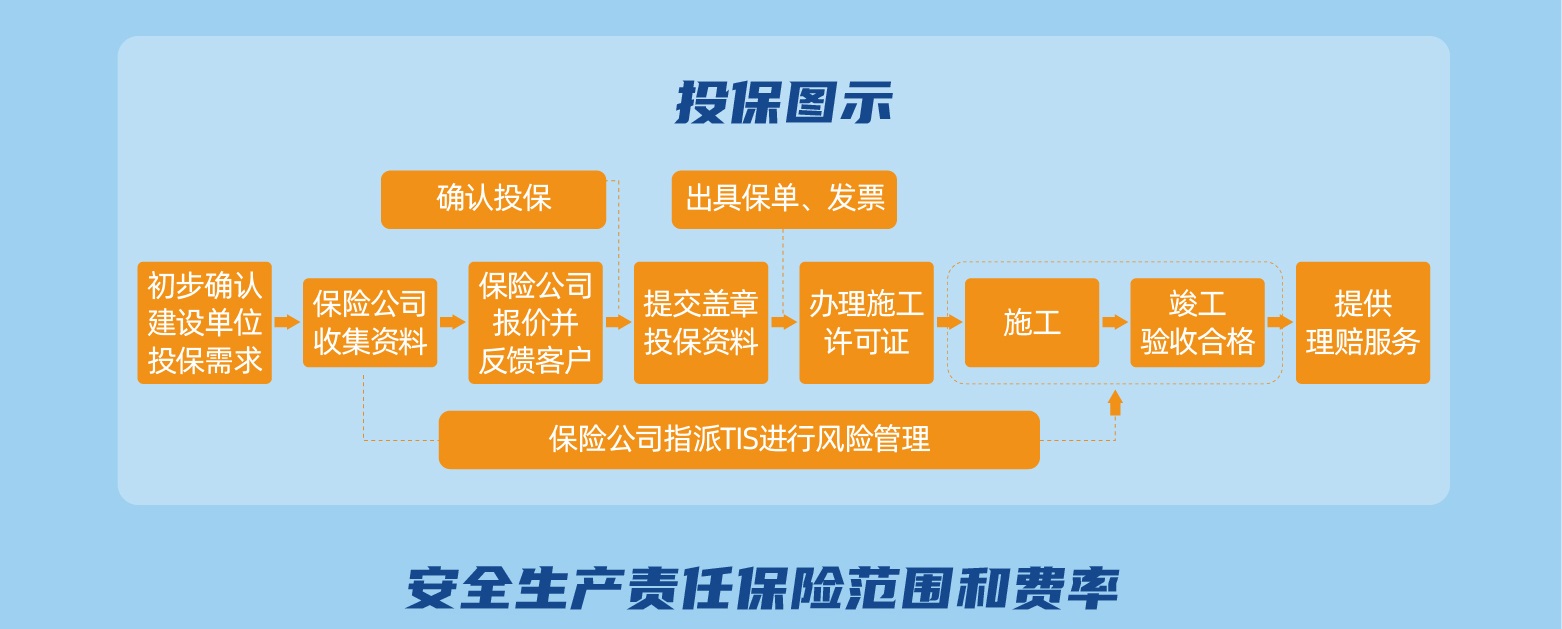 投保图示

确认投保

出具保单、发票

初步确认建设单位投保需求

保险公司收集资料

保险公司报价并反馈客户

提交盖章投保资料

办理施工许可证

施工

竣工验收合格

提供理赔服务

保险公司指派TIS进行风险管理

安全生产责任保险范围和费率